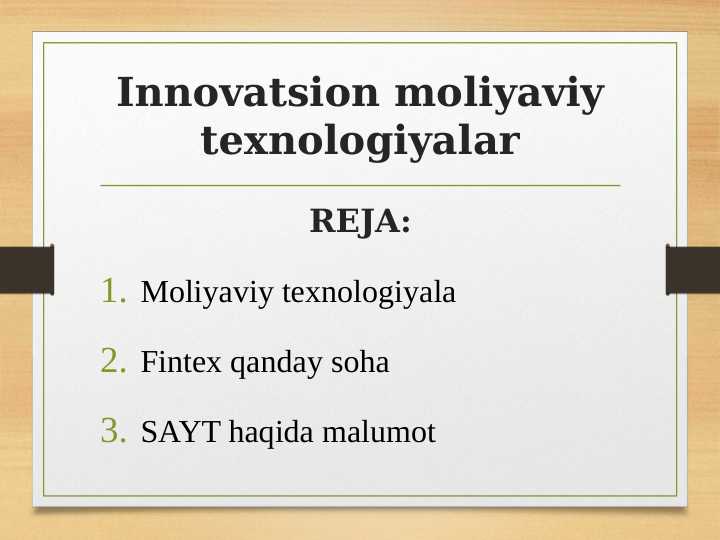 Innovatsion moliyaviy texnologiyalar

REJA:

1. Moliyaviy texnologiyala

2. Fintex qanday soha

3. SAYT haqida malumot